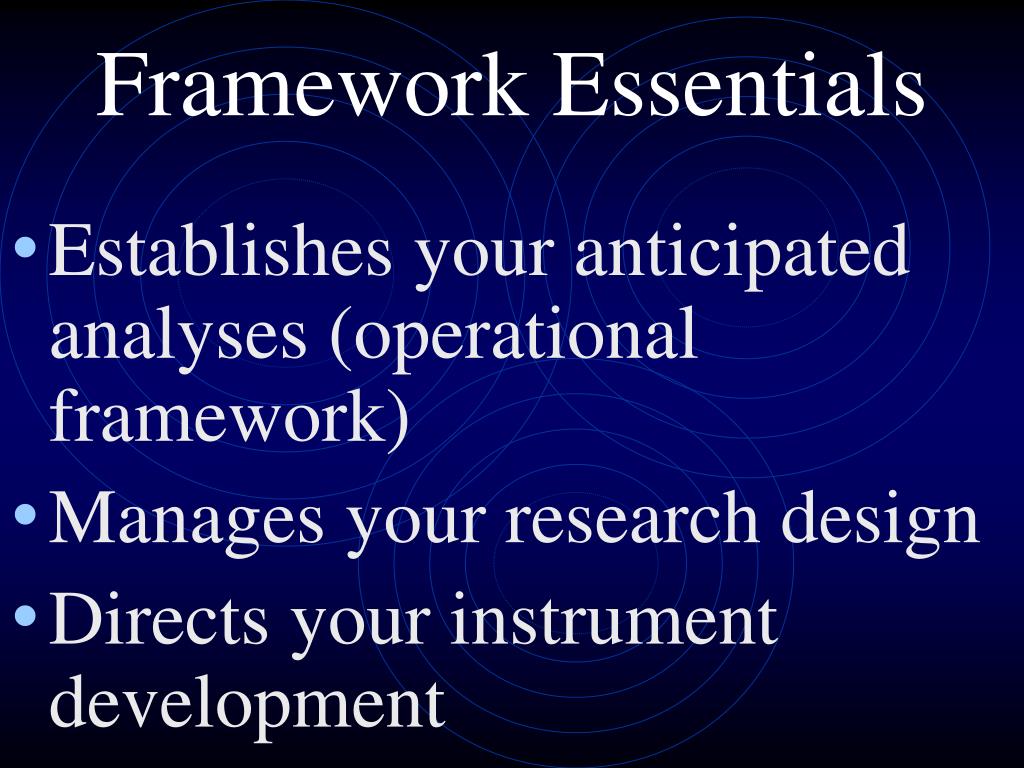 Framework Essentials

• Establishes your anticipated analyses (operational framework)
• Manages your research design
• Directs your instrument development